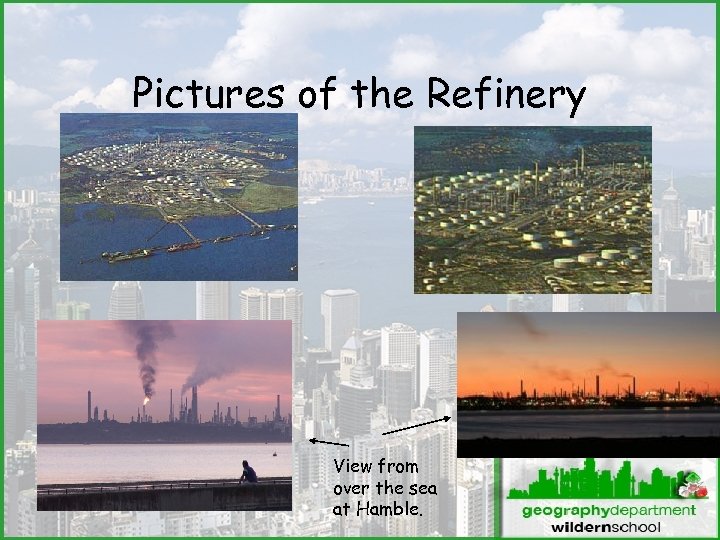 Pictures of the Refinery

View from over the sea at Hamble.

geographydepartment
wildernschool